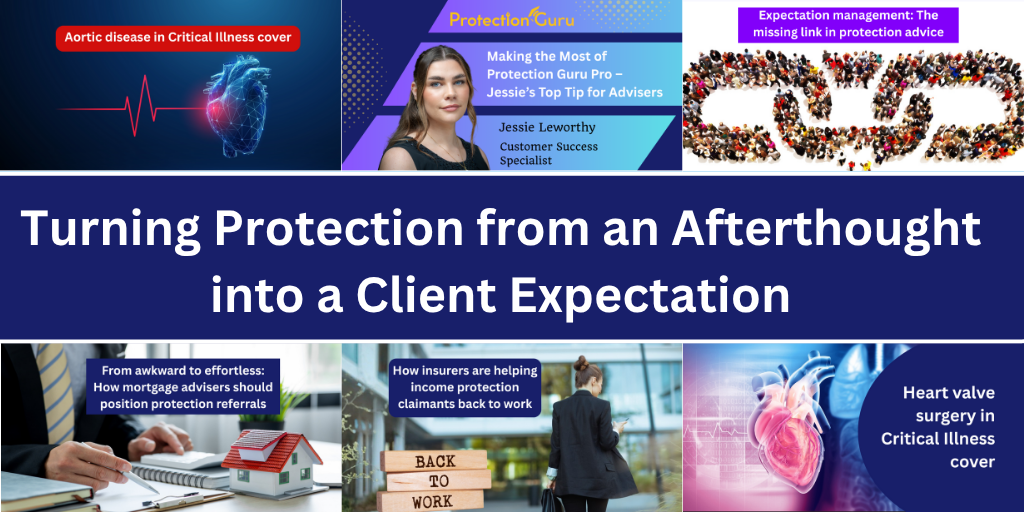 Aortic disease in Critical Illness cover

Protection Guru

Making the Most of Protection Guru Pro – Jessie's Top Tip for Advisers

Jessie Leworthy
Customer Success Specialist

Expectation management: The missing link in protection advice

Turning Protection from an Afterthought into a Client Expectation

From awkward to effortless: How mortgage advisers should position protection referrals

How insurers are helping income protection claimants back to work

BACK TO WORK

Heart valve surgery in Critical Illness cover